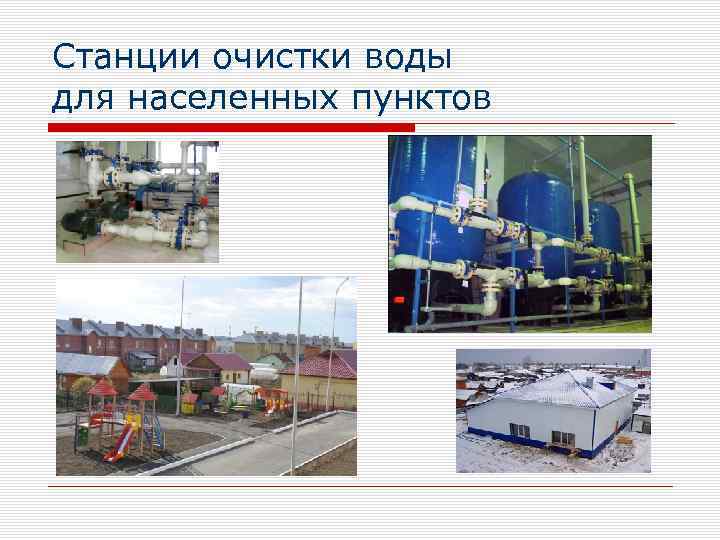 Станции очистки воды для населенных пунктов